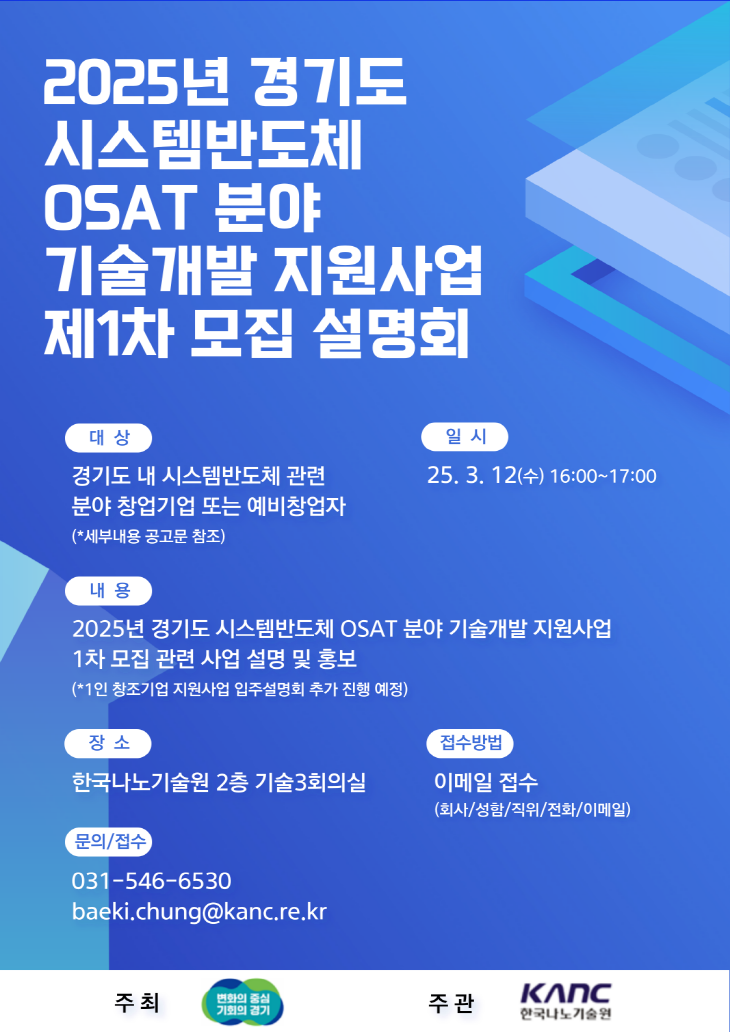 2025년 경기도 시스템반도체 OSAT 분야 기술개발 지원사업 제1차 모집 설명회

대 상

경기도 내 시스템반도체 관련 분야 창업기업 또는 예비창업자

(*세부내용 공고문 참조)

일 시

25. 3. 12(수) 16:00~17:00

내 용

2025년 경기도 시스템반도체 OSAT 분야 기술개발 지원사업 1차 모집 관련 사업 설명 및 홍보

(*1인 창조기업 지원사업 입주설명회 추가 진행 예정)

장 소

한국나노기술원 2층 기술3회의실

접수방법

이메일 접수

(회사/성함/직위/전화/이메일)

문의/접수

031-546-6530

baeki.chung@kanc.re.kr

주 최

변화의 중심 기회의 경기

주 관

KANC 한국나노기술원